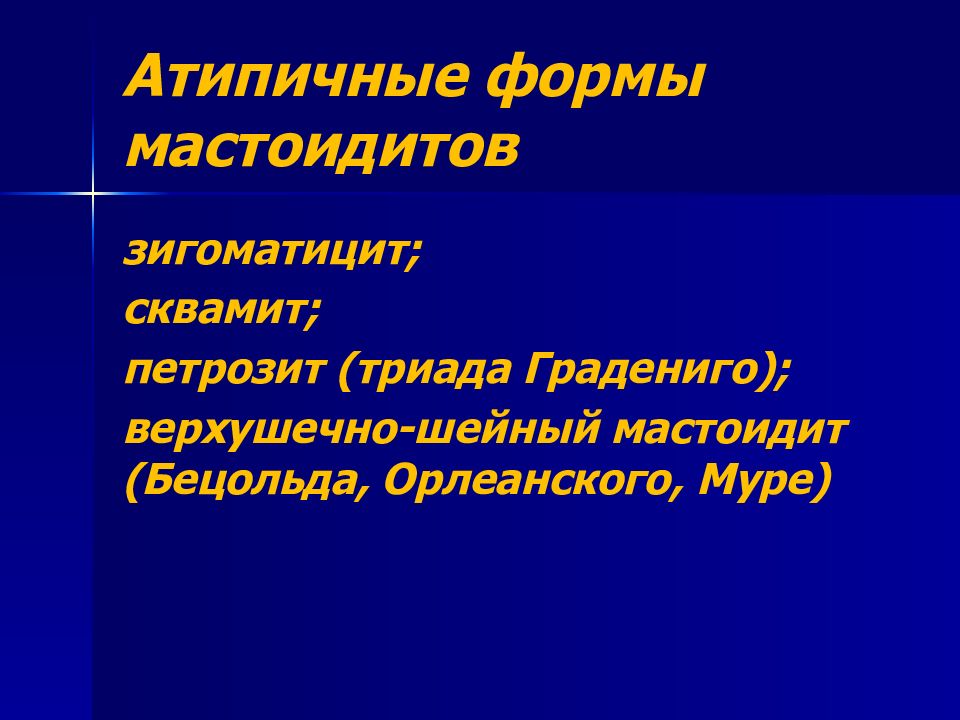 Атипичные формы мастоидитов

зигоматицит;
сквамит;
петрозит (триада Градениго);
верхушечно-шейный мастоидит (Бецольда, Орлеанского, Муре)